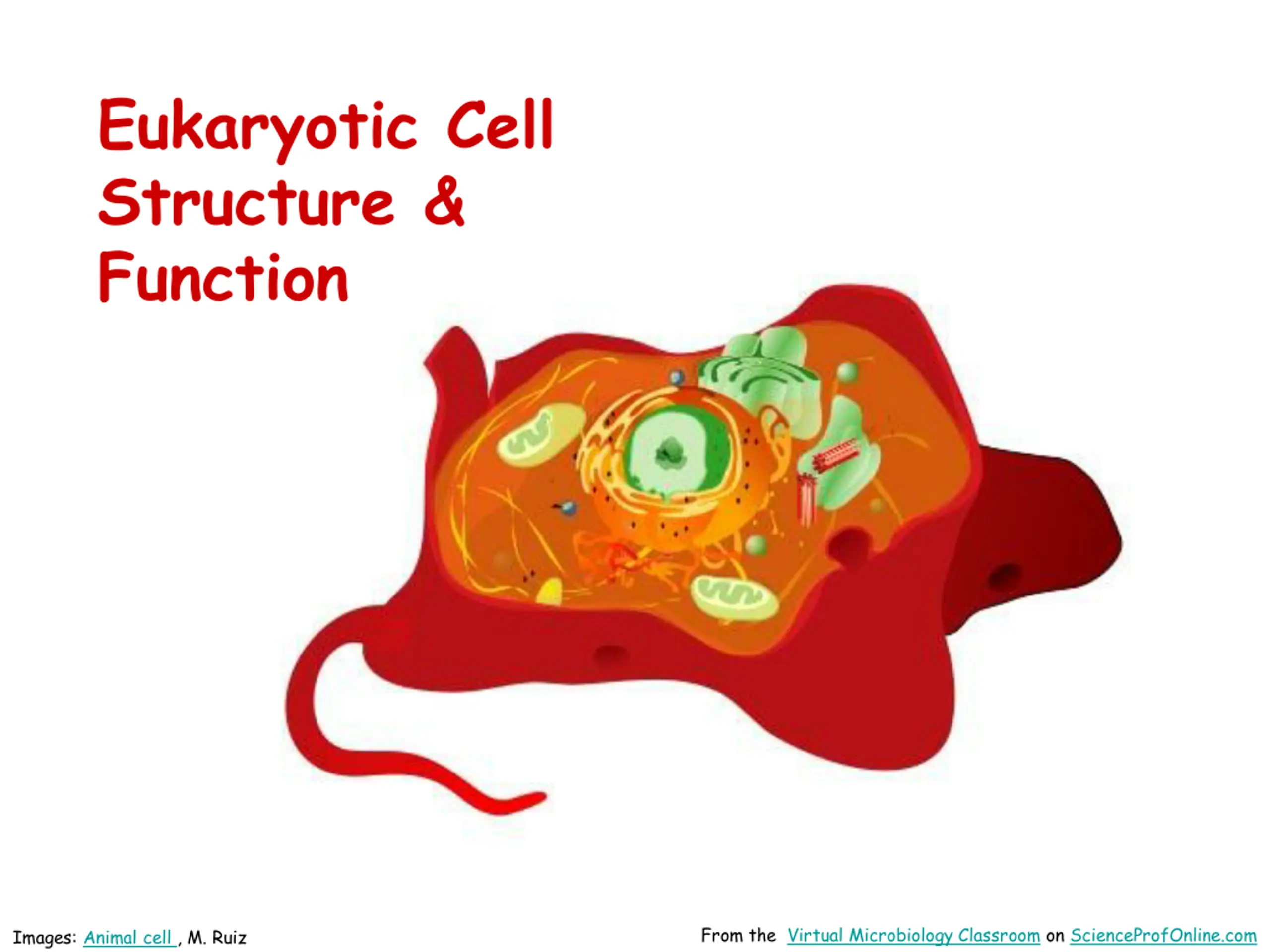 Eukaryotic Cell Structure & Function

Images: Animal cell , M. Ruiz

From the Virtual Microbiology Classroom on ScienceProfOnline.com